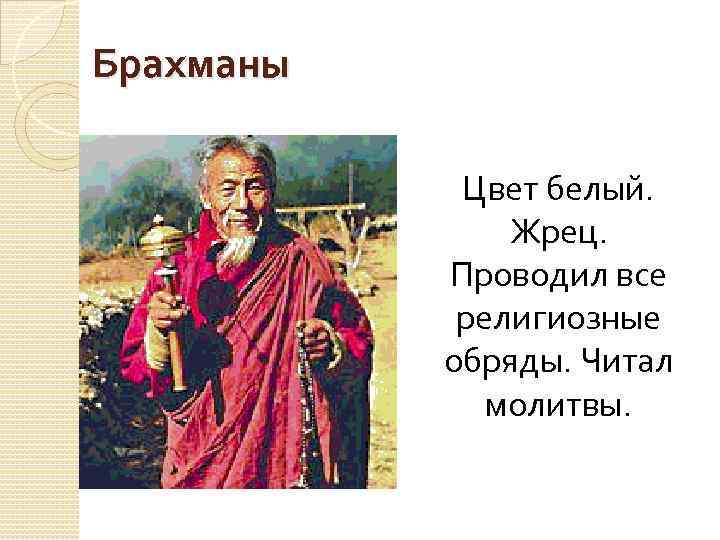 Брахманы

Цвет белый. Жрец. Проводил все религиозные обряды. Читал молитвы.